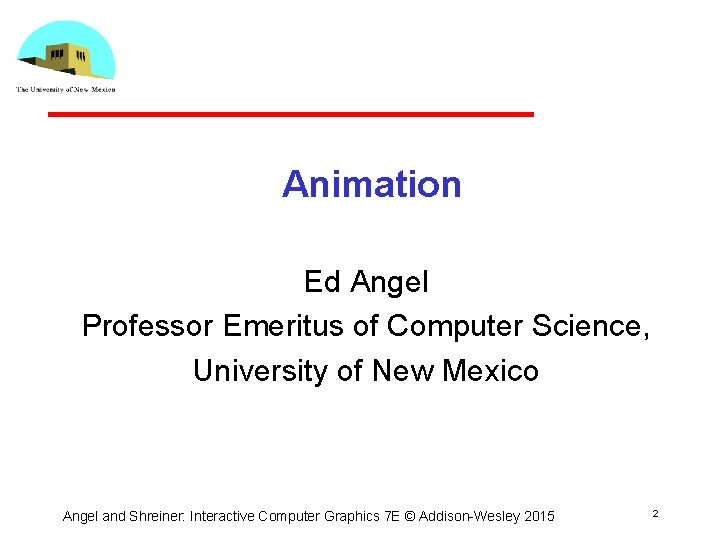 The University of New Mexico

Animation

Ed Angel
Professor Emeritus of Computer Science,
University of New Mexico

Angel and Shreiner: Interactive Computer Graphics 7E © Addison-Wesley 2015

2